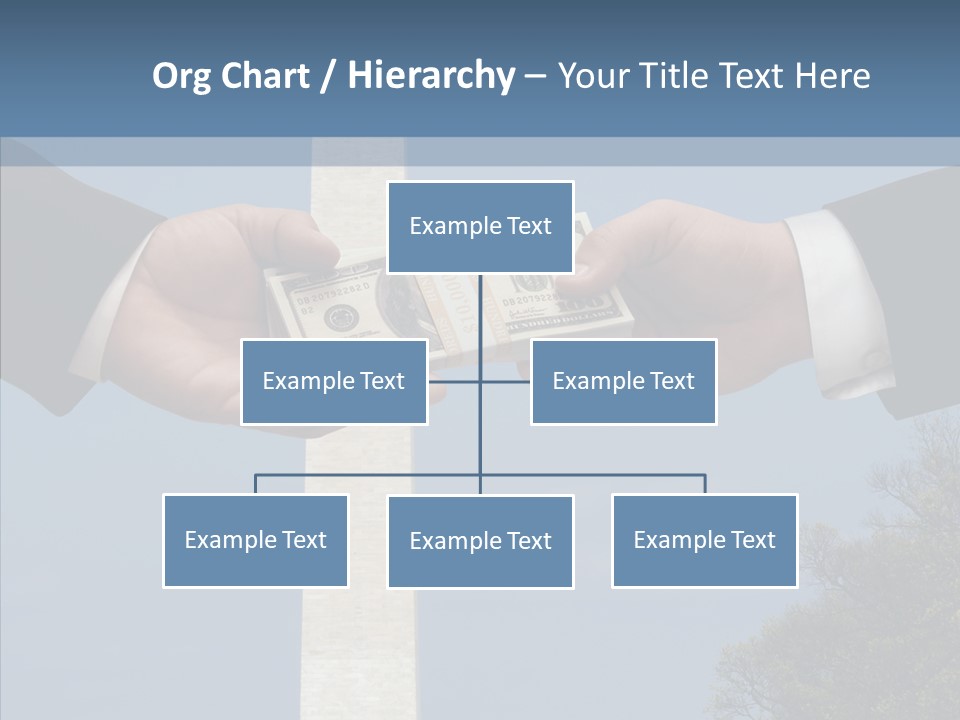 Org Chart / Hierarchy – Your Title Text Here

Example Text

Example Text

Example Text

Example Text

Example Text

Example Text